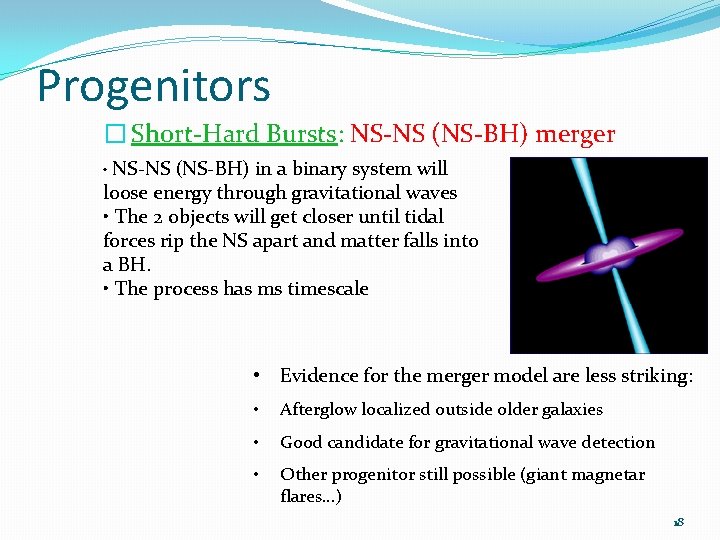 Progenitors

☐ Short-Hard Bursts: NS-NS (NS-BH) merger

• NS-NS (NS-BH) in a binary system will loose energy through gravitational waves
• The 2 objects will get closer until tidal forces rip the NS apart and matter falls into a BH.
• The process has ms timescale

• Evidence for the merger model are less striking:
• Afterglow localized outside older galaxies
• Good candidate for gravitational wave detection
• Other progenitor still possible (giant magnetar flares...)

18